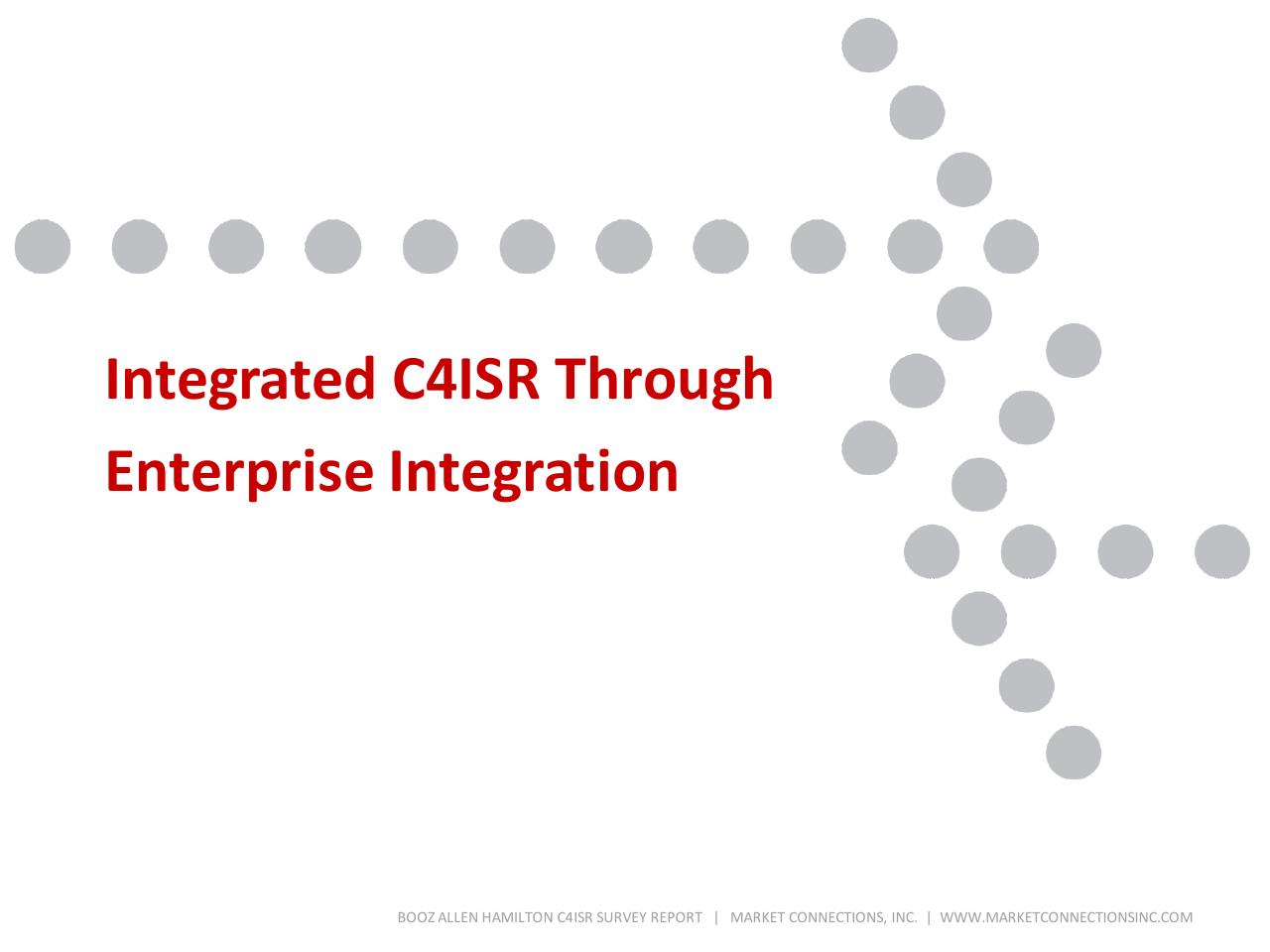 Integrated C4ISR Through Enterprise Integration

BOOZ ALLEN HAMILTON C4ISR SURVEY REPORT | MARKET CONNECTIONS, INC. | WWW.MARKETCONNECTIONSINC.COM